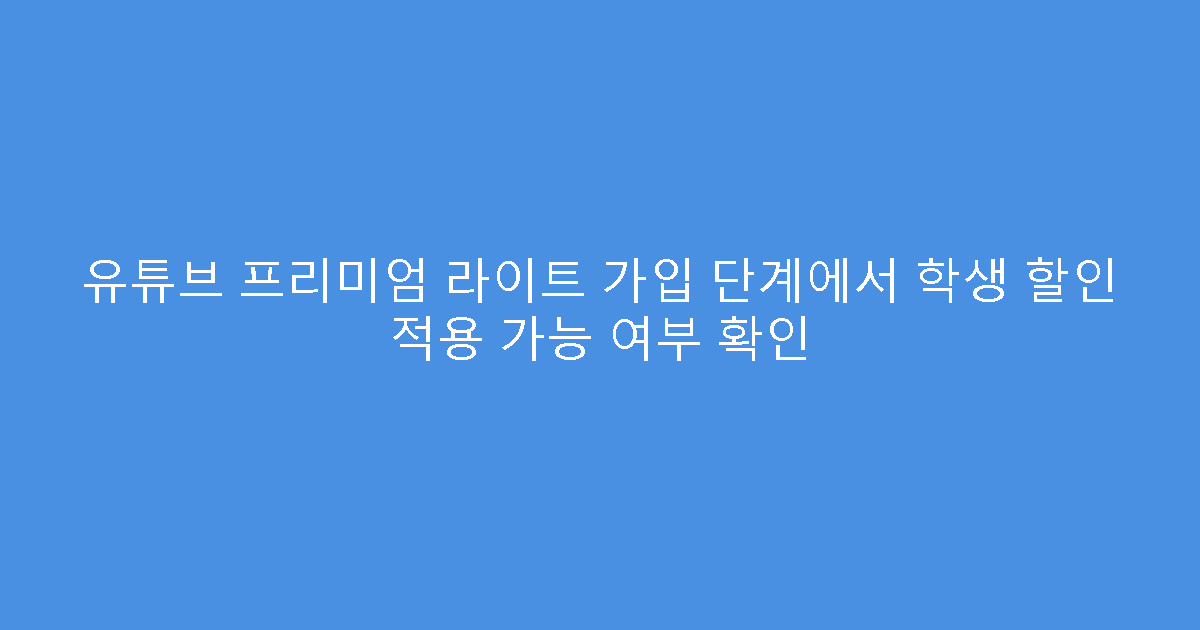 유튜브 프리미엄 라이트 가입 단계에서 학생 할인 적용 가능 여부 확인